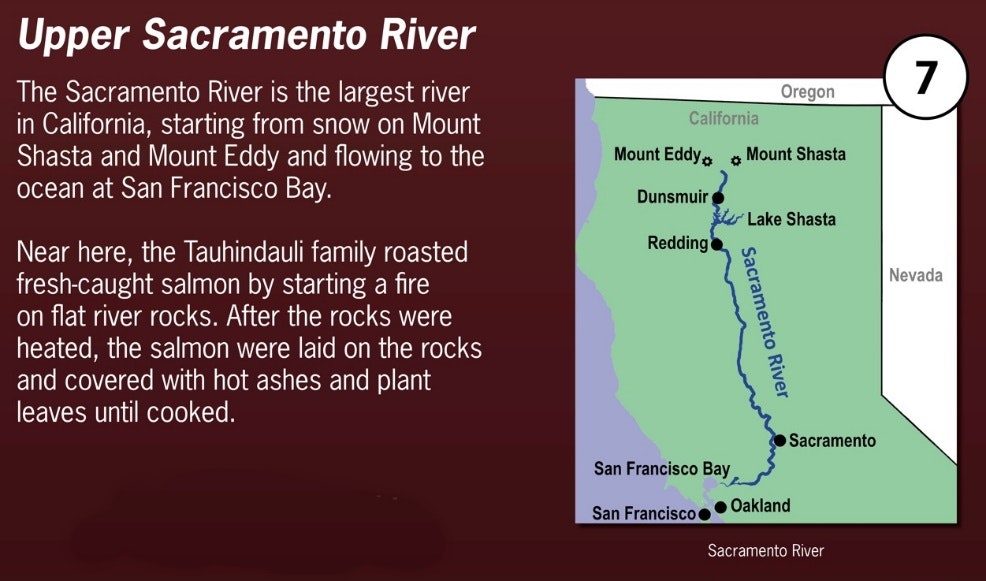 Upper Sacramento River

The Sacramento River is the largest river in California, starting from snow on Mount Shasta and Mount Eddy and flowing to the ocean at San Francisco Bay.

Near here, the Tauhindauli family roasted fresh-caught salmon by starting a fire on flat river rocks. After the rocks were heated, the salmon were laid on the rocks and covered with hot ashes and plant leaves until cooked.

7

Oregon
California
Mount Eddy
Mount Shasta
Dunsmuir
Lake Shasta
Redding
Sacramento River
Nevada
Sacramento
San Francisco Bay
Oakland
San Francisco

Sacramento River